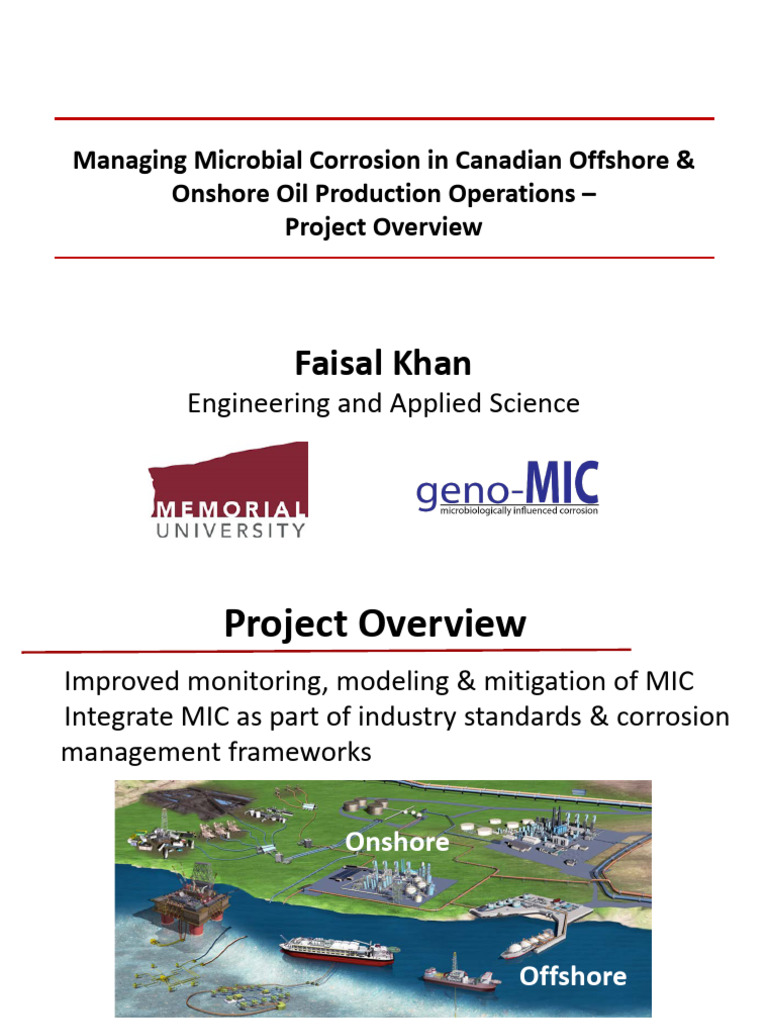 Managing Microbial Corrosion in Canadian Offshore & Onshore Oil Production Operations – Project Overview

Faisal Khan

Engineering and Applied Science

MEMORIAL UNIVERSITY

geno-MIC
microbiologically influenced corrosion

Project Overview

Improved monitoring, modeling & mitigation of MIC

Integrate MIC as part of industry standards & corrosion management frameworks

Onshore

Offshore